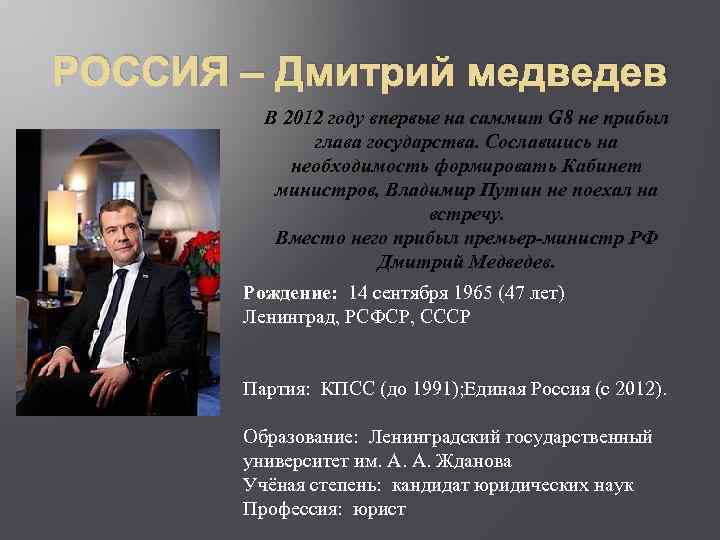 РОССИЯ – Дмитрий медведев

В 2012 году впервые на саммит G8 не прибыл глава государства. Сославшись на необходимость формировать Кабинет министров, Владимир Путин не поехал на встречу.
Вместо него прибыл премьер-министр РФ Дмитрий Медведев.

Рождение: 14 сентября 1965 (47 лет) Ленинград, РСФСР, СССР

Партия: КПСС (до 1991);Единая Россия (с 2012).

Образование: Ленинградский государственный университет им. А. А. Жданова
Учёная степень: кандидат юридических наук
Профессия: юрист